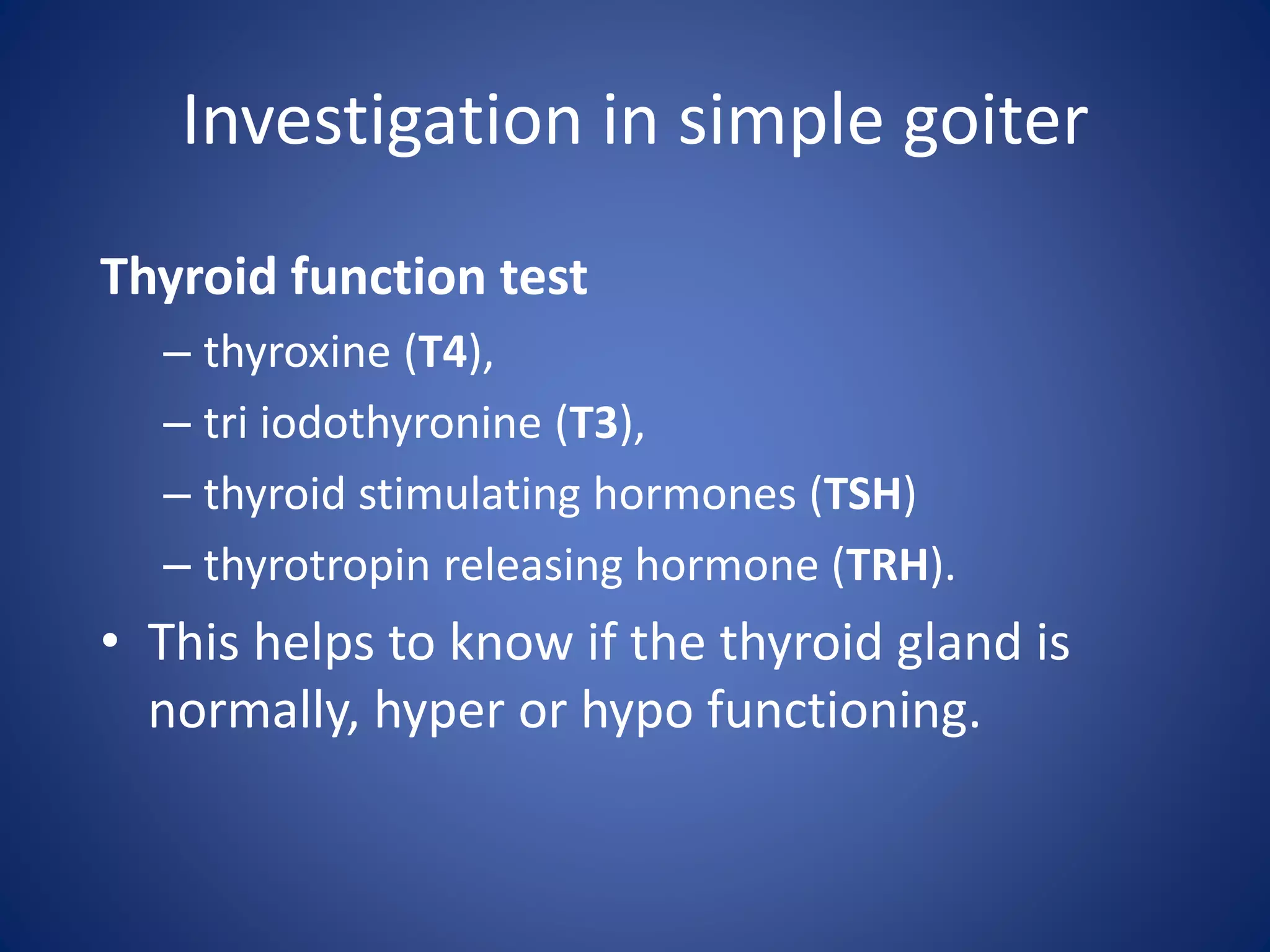 Investigation in simple goiter

Thyroid function test

– thyroxine (T4),
– tri iodothyronine (T3),
– thyroid stimulating hormones (TSH)
– thyrotropin releasing hormone (TRH).

• This helps to know if the thyroid gland is normally, hyper or hypo functioning.